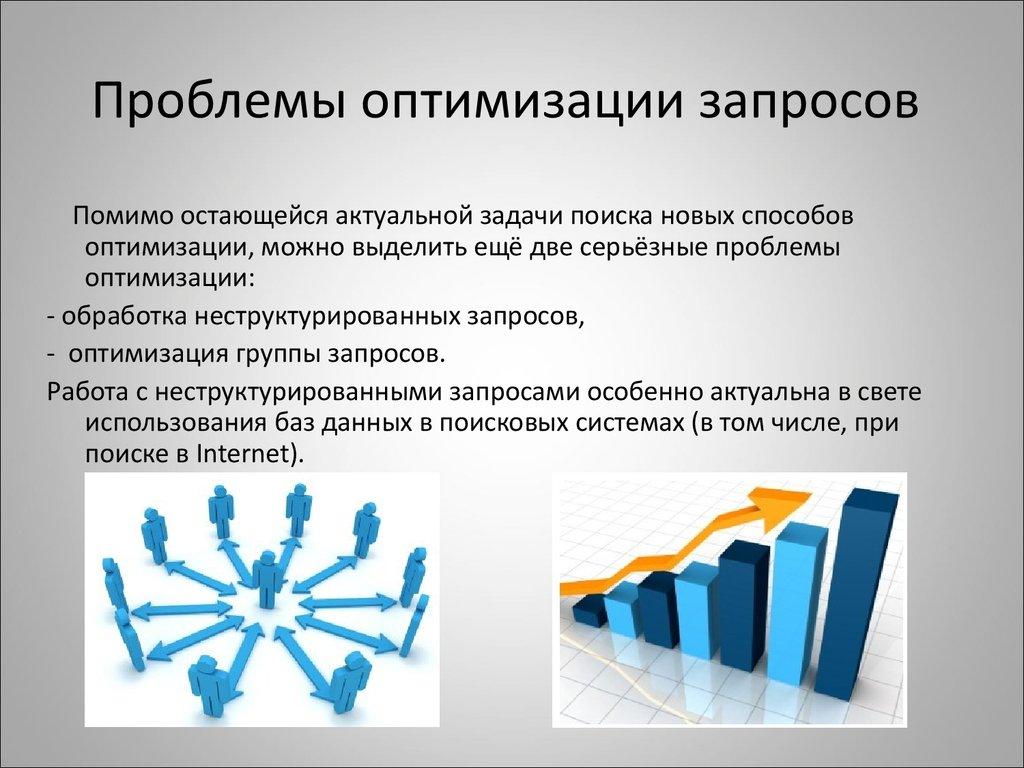 Проблемы оптимизации запросов

Помимо остающейся актуальной задачи поиска новых способов оптимизации, можно выделить ещё две серьёзные проблемы оптимизации:

- обработка неструктурированных запросов,

- оптимизация группы запросов.

Работа с неструктурированными запросами особенно актуальна в свете использования баз данных в поисковых системах (в том числе, при поиске в Internet).